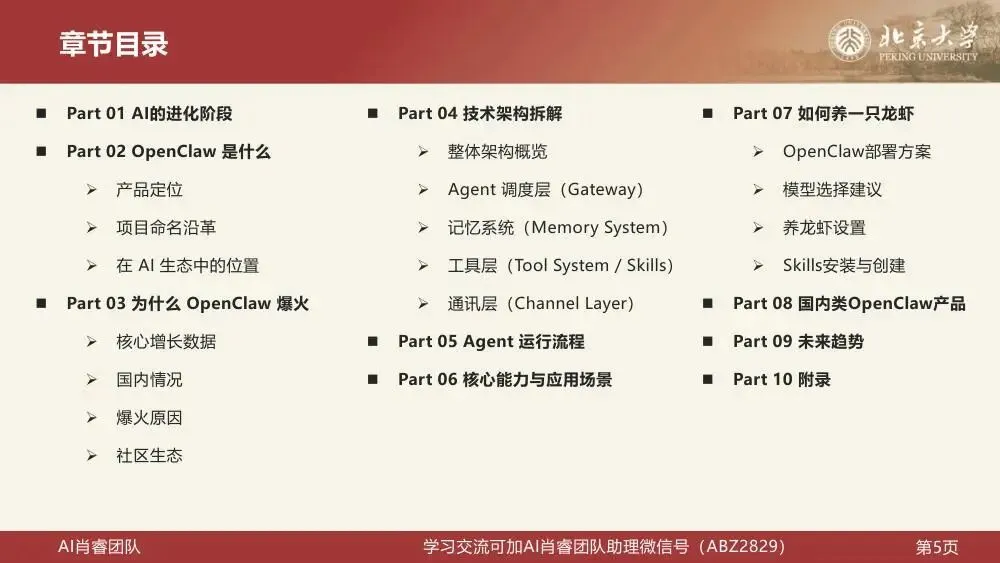 章节目录

北京大学
PEKING UNIVERSITY

■ Part 01 AI的进化阶段
■ Part 02 OpenClaw 是什么
➢ 产品定位
➢ 项目命名沿革
➢ 在 AI 生态中的位置
■ Part 03 为什么 OpenClaw 爆火
➢ 核心增长数据
➢ 国内情况
➢ 爆火原因
➢ 社区生态

■ Part 04 技术架构拆解
➢ 整体架构概览
➢ Agent 调度层（Gateway）
➢ 记忆系统（Memory System）
➢ 工具层（Tool System / Skills）
➢ 通讯层（Channel Layer）
■ Part 05 Agent 运行流程
■ Part 06 核心能力与应用场景

■ Part 07 如何养一只龙虾
➢ OpenClaw部署方案
➢ 模型选择建议
➢ 养龙虾设置
➢ Skills安装与创建
■ Part 08 国内类OpenClaw产品
■ Part 09 未来趋势
■ Part 10 附录

AI肖睿团队
学习交流可加AI肖睿团队助理微信号（ABZ2829）
第5页